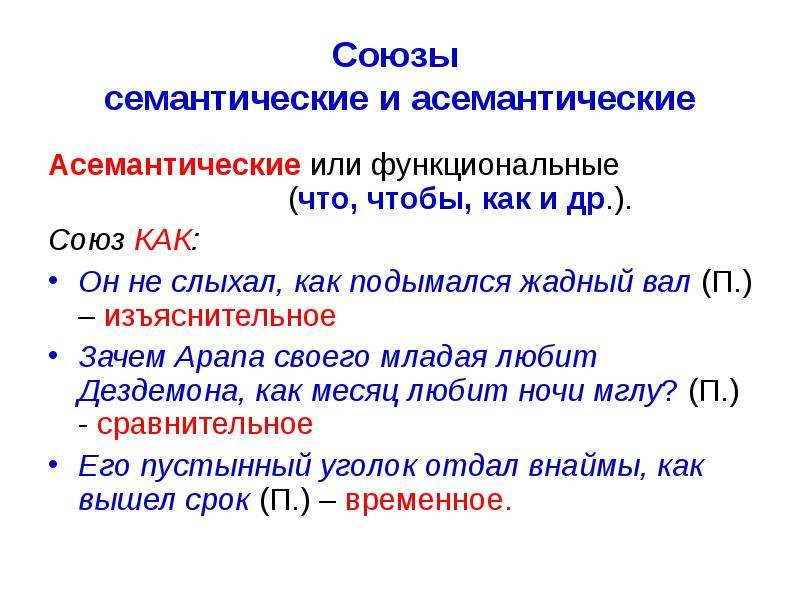 Союзы
семантические и асемантические

Асемантические или функциональные (что, чтобы, как и др.).

Союз КАК:

• Он не слыхал, как подымался жадный вал (П.) – изъяснительное

• Зачем Арапа своего младая любит Дездемона, как месяц любит ночи мглу? (П.) - сравнительное

• Его пустынный уголок отдал внаймы, как вышел срок (П.) – временное.